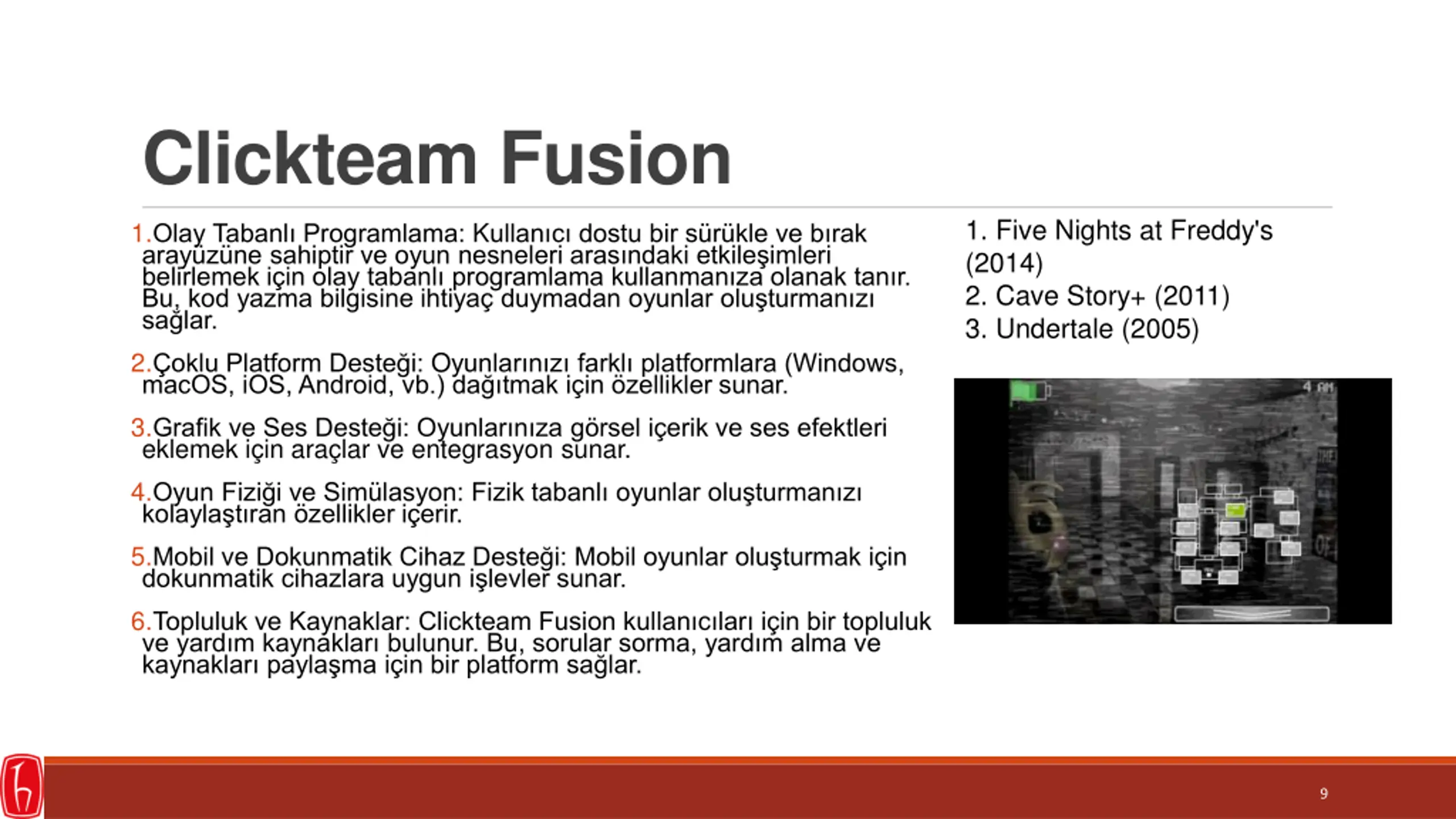 Clickteam Fusion

1.Olay Tabanlı Programlama: Kullanıcı dostu bir sürükle ve bırak arayüzüne sahiptir ve oyun nesneleri arasındaki etkileşimleri belirlemek için olay tabanlı programlama kullanmanıza olanak tanır. Bu, kod yazma bilgisine ihtiyaç duymadan oyunlar oluşturmanızı sağlar.

2.Çoklu Platform Desteği: Oyunlarınızı farklı platformlara (Windows, macOS, iOS, Android, vb.) dağıtmak için özellikler sunar.

3.Grafik ve Ses Desteği: Oyunlarınıza görsel içerik ve ses efektleri eklemek için araçlar ve entegrasyon sunar.

4.Oyun Fiziği ve Simülasyon: Fizik tabanlı oyunlar oluşturmanızı kolaylaştıran özellikler içerir.

5.Mobil ve Dokunmatik Cihaz Desteği: Mobil oyunlar oluşturmak için dokunmatik cihazlara uygun işlevler sunar.

6.Topluluk ve Kaynaklar: Clickteam Fusion kullanıcıları için bir topluluk ve yardım kaynakları bulunur. Bu, sorular sorma, yardım alma ve kaynakları paylaşma için bir platform sağlar.

1. Five Nights at Freddy's (2014)
2. Cave Story+ (2011)
3. Undertale (2005)

4 AM

9